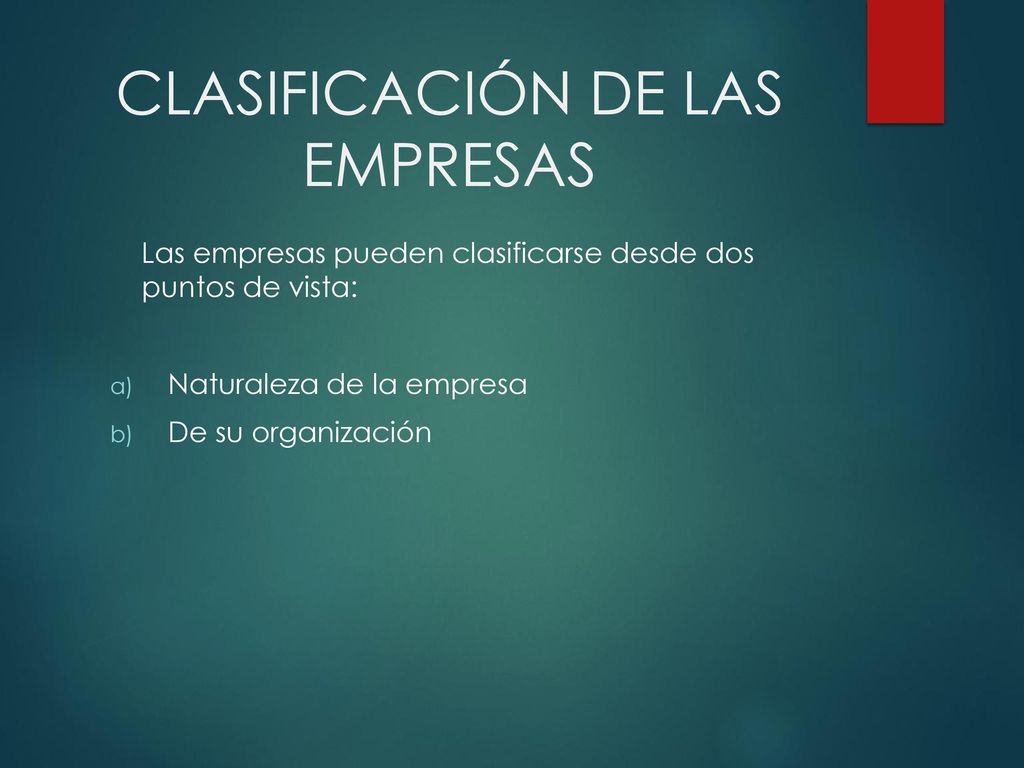 CLASIFICACIÓN DE LAS EMPRESAS

Las empresas pueden clasificarse desde dos puntos de vista:

a) Naturaleza de la empresa
b) De su organización